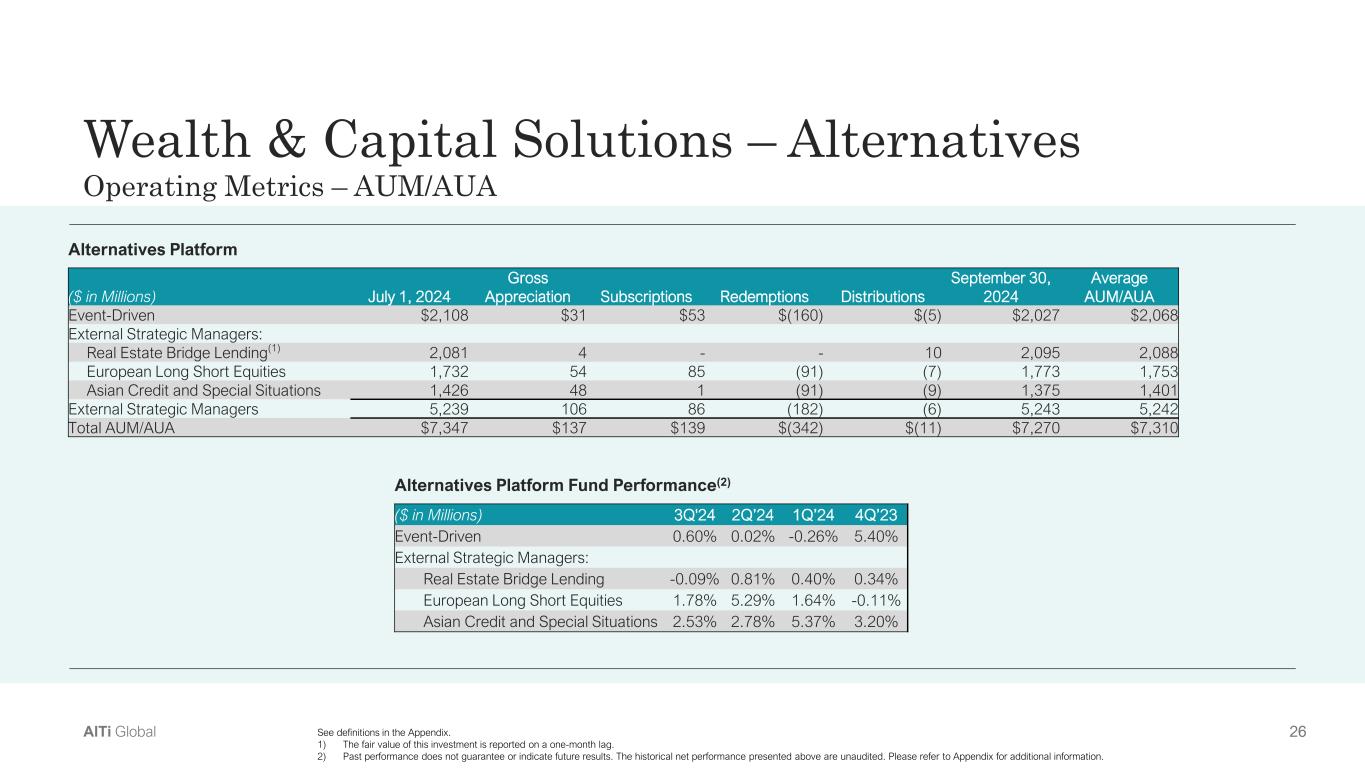 Wealth & Capital Solutions – Alternatives
Operating Metrics – AUM/AUA

Alternatives Platform

| ($ in Millions) | July 1, 2024 | Gross Appreciation | Subscriptions | Redemptions | Distributions | September 30, 2024 | Average AUM/AUA |
|---|---|---|---|---|---|---|---|
| Event-Driven | $2,108 | $31 | $53 | $(160) | $(5) | $2,027 | $2,068 |
| External Strategic Managers: | | | | | | | |
| Real Estate Bridge Lending$^{(1)}$ | 2,081 | 4 | - | - | 10 | 2,095 | 2,088 |
| European Long Short Equities | 1,732 | 54 | 85 | (91) | (7) | 1,773 | 1,753 |
| Asian Credit and Special Situations | 1,426 | 48 | 1 | (91) | (9) | 1,375 | 1,401 |
| External Strategic Managers | 5,239 | 106 | 86 | (182) | (6) | 5,243 | 5,242 |
| Total AUM/AUA | $7,347 | $137 | $139 | $(342) | $(11) | $7,270 | $7,310 |

Alternatives Platform Fund Performance$^{(2)}$

| ($ in Millions) | 3Q'24 | 2Q'24 | 1Q'24 | 4Q'23 |
|---|---|---|---|---|
| Event-Driven | 0.60% | 0.02% | -0.26% | 5.40% |
| External Strategic Managers: | | | | |
| Real Estate Bridge Lending | -0.09% | 0.81% | 0.40% | 0.34% |
| European Long Short Equities | 1.78% | 5.29% | 1.64% | -0.11% |
| Asian Credit and Special Situations | 2.53% | 2.78% | 5.37% | 3.20% |

AlTi Global

See definitions in the Appendix.
1) The fair value of this investment is reported on a one-month lag.
2) Past performance does not guarantee or indicate future results. The historical net performance presented above are unaudited. Please refer to Appendix for additional information.

26